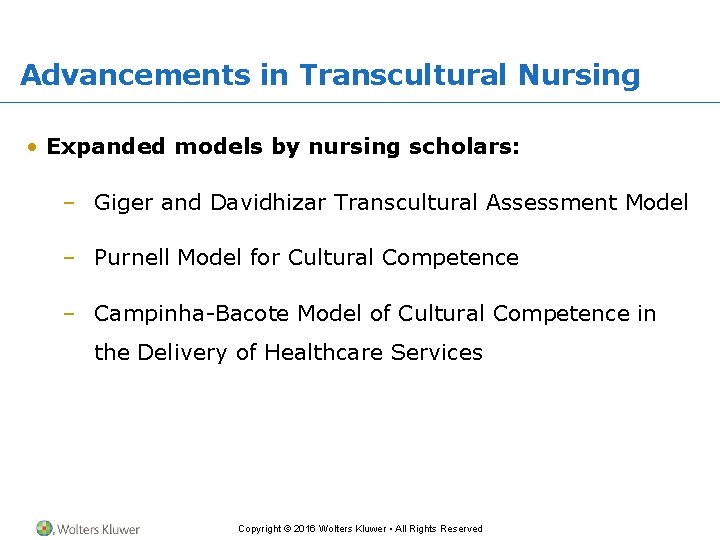 Advancements in Transcultural Nursing

• Expanded models by nursing scholars:

– Giger and Davidhizar Transcultural Assessment Model

– Purnell Model for Cultural Competence

– Campinha-Bacote Model of Cultural Competence in the Delivery of Healthcare Services

Wolters Kluwer

Copyright © 2016 Wolters Kluwer • All Rights Reserved